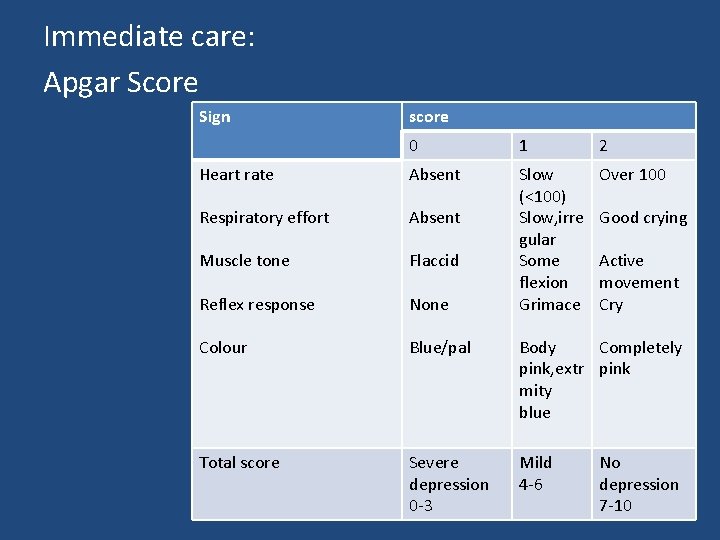 Immediate care:

Apgar Score

| Sign | score | | |
|---|---|---|---|
| | 0 | 1 | 2 |
| Heart rate | Absent | Slow (<100) | Over 100 |
| Respiratory effort | Absent | Slow,irregular | Good crying |
| Muscle tone | Flaccid | Some flexion | Active movement |
| Reflex response | None | Grimace | Cry |
| Colour | Blue/pal | Body pink,extrmity blue | Completely pink |
| Total score | Severe depression 0-3 | Mild 4-6 | No depression 7-10 |